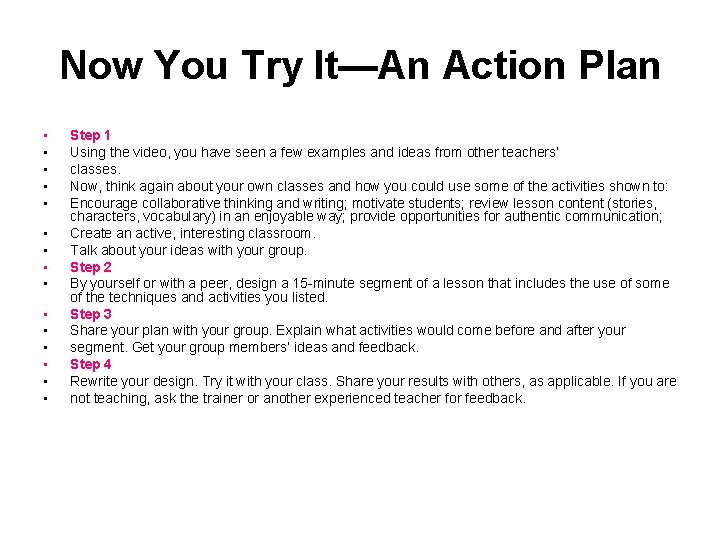 Now You Try It—An Action Plan

- Step 1
- Using the video, you have seen a few examples and ideas from other teachers'
- classes.
- Now, think again about your own classes and how you could use some of the activities shown to:
- Encourage collaborative thinking and writing; motivate students; review lesson content (stories, characters, vocabulary) in an enjoyable way; provide opportunities for authentic communication;
- Create an active, interesting classroom.
- Talk about your ideas with your group.
- Step 2
- By yourself or with a peer, design a 15-minute segment of a lesson that includes the use of some of the techniques and activities you listed.
- Step 3
- Share your plan with your group. Explain what activities would come before and after your
- segment. Get your group members' ideas and feedback.
- Step 4
- Rewrite your design. Try it with your class. Share your results with others, as applicable. If you are
- not teaching, ask the trainer or another experienced teacher for feedback.